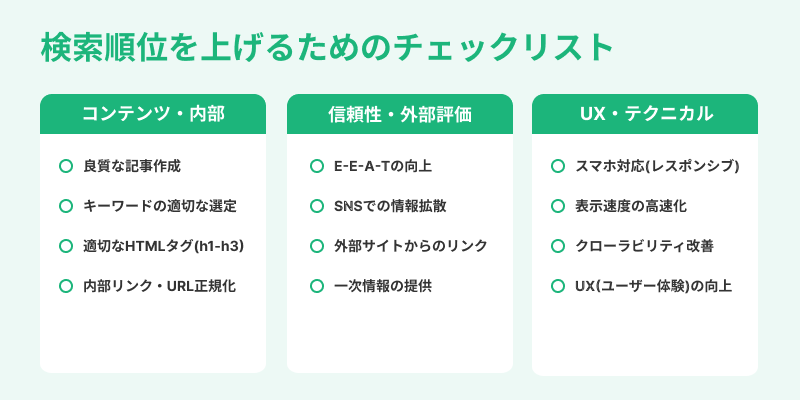 検索順位を上げるためのチェックリスト

コンテンツ・内部

良質な記事作成

キーワードの適切な選定

適切なHTMLタグ(h1-h3)

内部リンク・URL正規化

信頼性・外部評価

E-E-A-Tの向上

SNSでの情報拡散

外部サイトからのリンク

一次情報の提供

UX・テクニカル

スマホ対応(レスポンシブ)

表示速度の高速化

クローラビリティ改善

UX(ユーザー体験)の向上